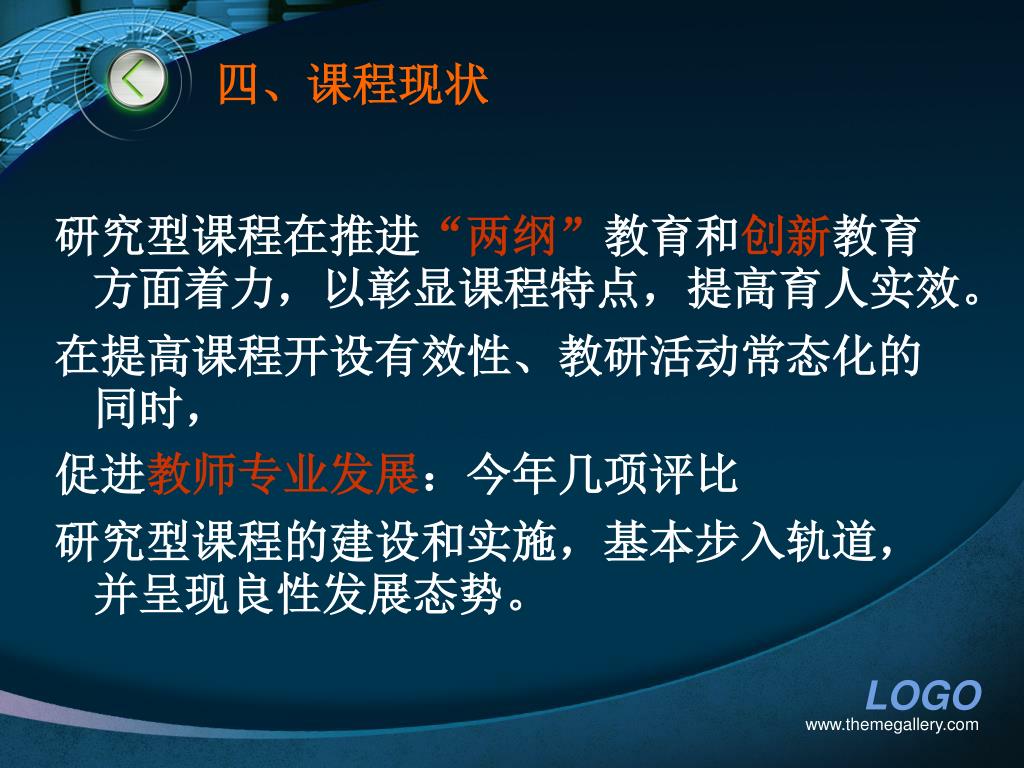 四、课程现状

研究型课程在推进“两纲”教育和创新教育方面着力，以彰显课程特点，提高育人实效。

在提高课程开设有效性、教研活动常态化的同时，

促进教师专业发展：今年几项评比

研究型课程的建设和实施，基本步入轨道，并呈现良性发展态势。

LOGO
www.themegallery.com